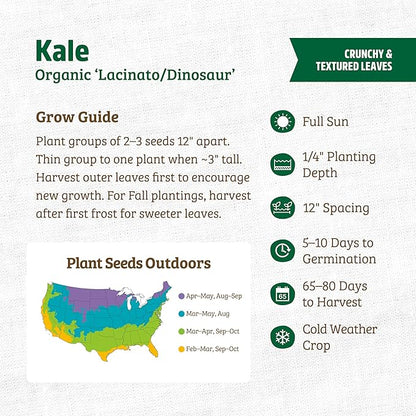 Kale
Organic 'Lacinato/Dinosaur'

CRUNCHY & TEXTURED LEAVES

Grow Guide

Plant groups of 2–3 seeds 12" apart. Thin group to one plant when ~3" tall. Harvest outer leaves first to encourage new growth. For Fall plantings, harvest after first frost for sweeter leaves.

Plant Seeds Outdoors

Apr–May, Aug–Sep
Mar–May, Aug
Mar–Apr, Sep–Oct
Feb–Mar, Sep–Oct

Full Sun

1/4" Planting Depth

12" Spacing

5–10 Days to Germination

65
65–80 Days to Harvest

Cold Weather Crop